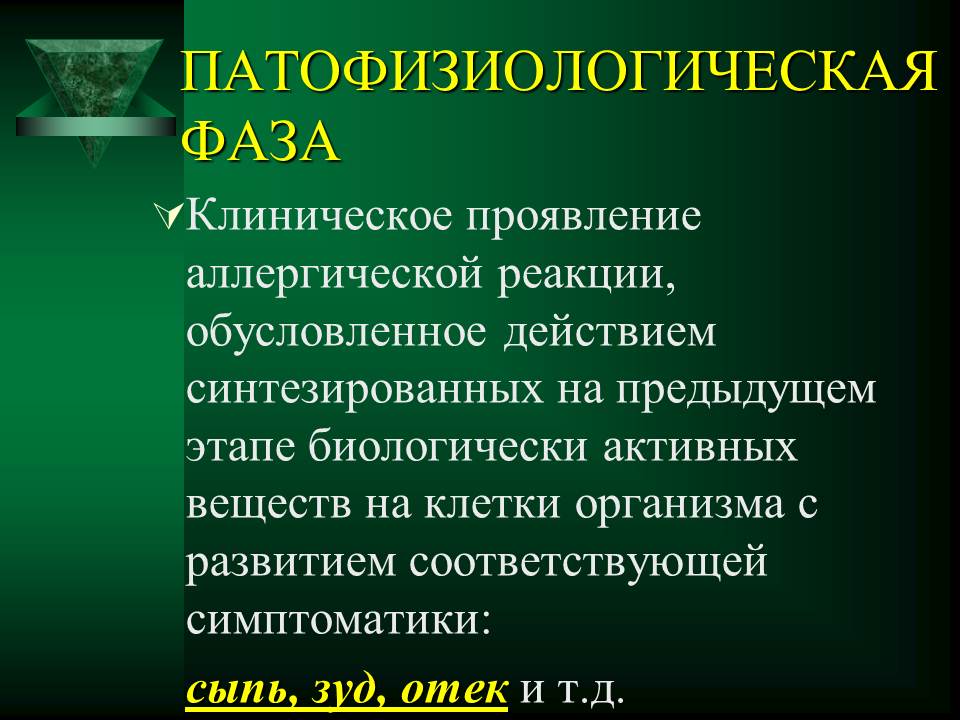 ПАТОФИЗИОЛОГИЧЕСКАЯ ФАЗА

Клиническое проявление аллергической реакции, обусловленное действием синтезированных на предыдущем этапе биологически активных веществ на клетки организма с развитием соответствующей симптоматики:

сыпь, зуд, отек и т.д.